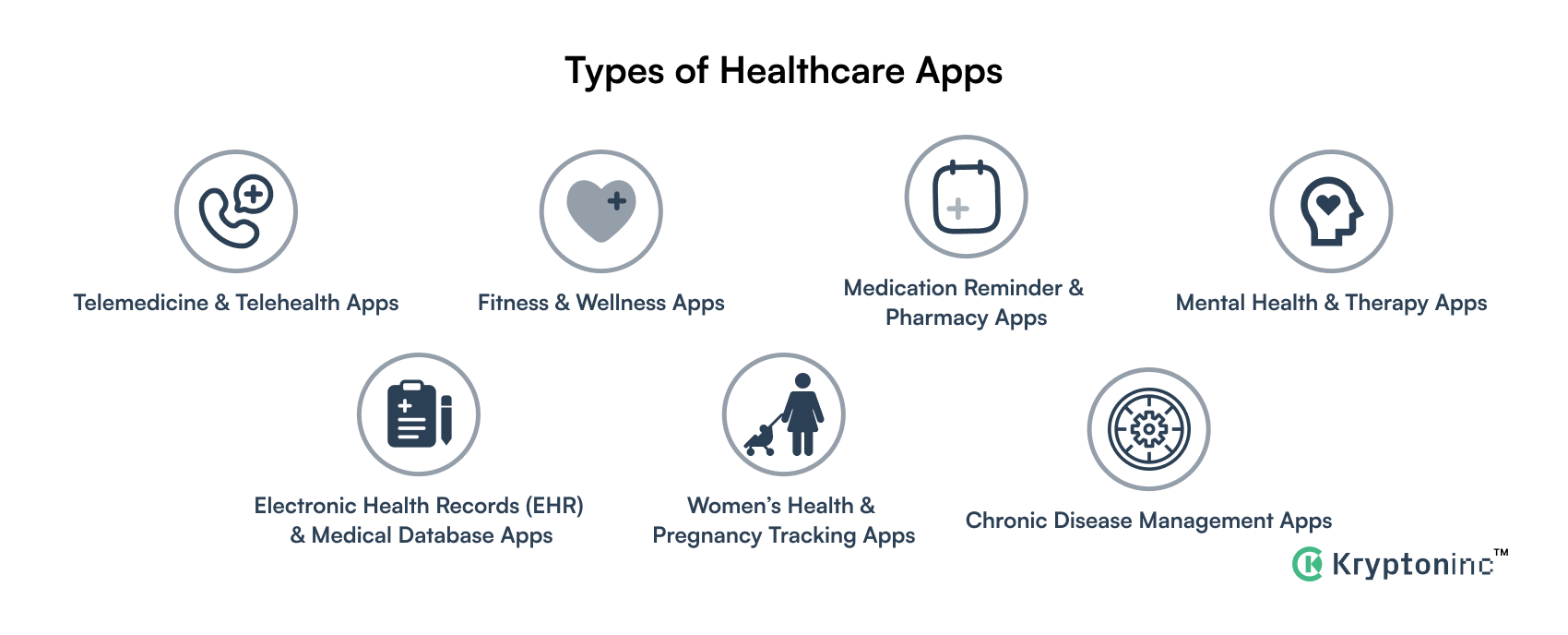 Types of Healthcare Apps

Telemedicine & Telehealth Apps

Fitness & Wellness Apps

Medication Reminder & Pharmacy Apps

Mental Health & Therapy Apps

Electronic Health Records (EHR) & Medical Database Apps

Women's Health & Pregnancy Tracking Apps

Chronic Disease Management Apps

Kryptoninc™